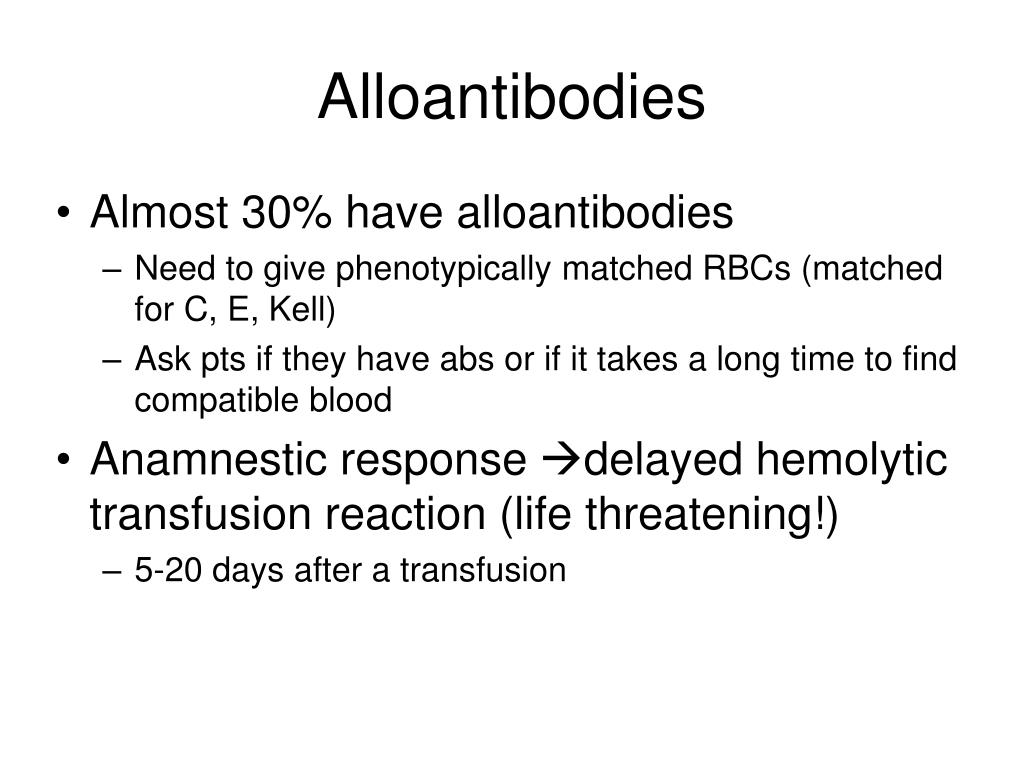 Alloantibodies

• Almost 30% have alloantibodies
  – Need to give phenotypically matched RBCs (matched for C, E, Kell)
  – Ask pts if they have abs or if it takes a long time to find compatible blood
• Anamnestic response →delayed hemolytic transfusion reaction (life threatening!)
  – 5-20 days after a transfusion